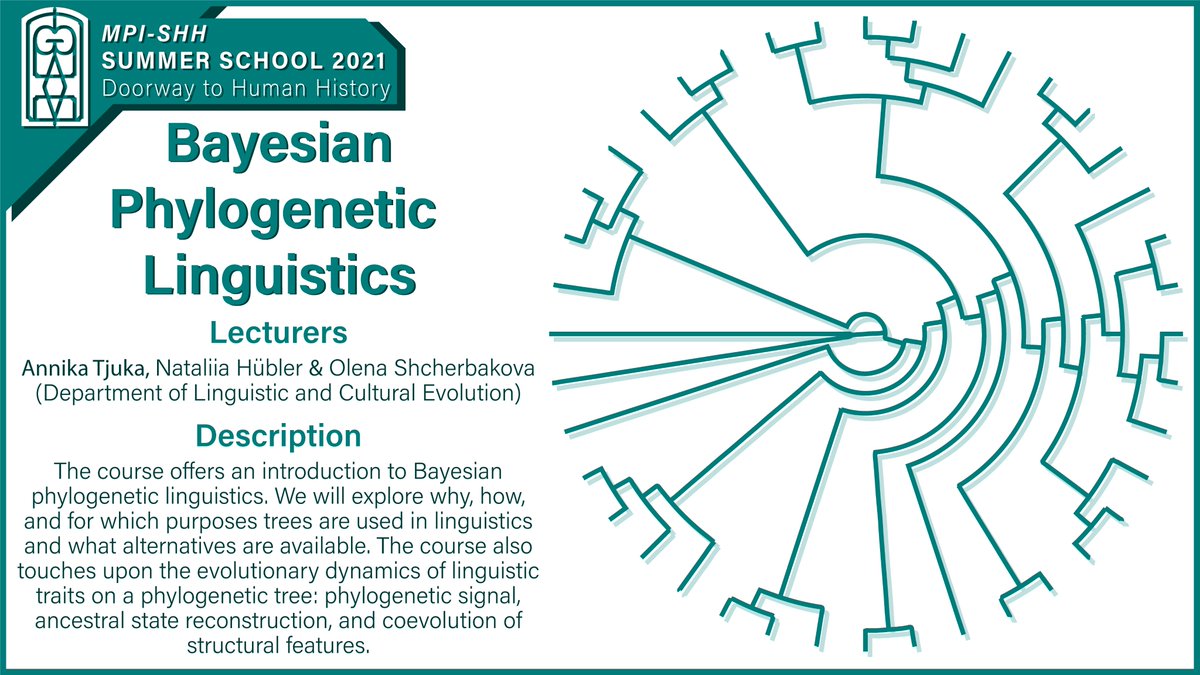 MPI-SHH
SUMMER SCHOOL 2021
Doorway to Human History

Bayesian Phylogenetic Linguistics

Lecturers

Annika Tjuka, Nataliia Hübler & Olena Shcherbakova (Department of Linguistic and Cultural Evolution)

Description

The course offers an introduction to Bayesian phylogenetic linguistics. We will explore why, how, and for which purposes trees are used in linguistics and what alternatives are available. The course also touches upon the evolutionary dynamics of linguistic traits on a phylogenetic tree: phylogenetic signal, ancestral state reconstruction, and coevolution of structural features.